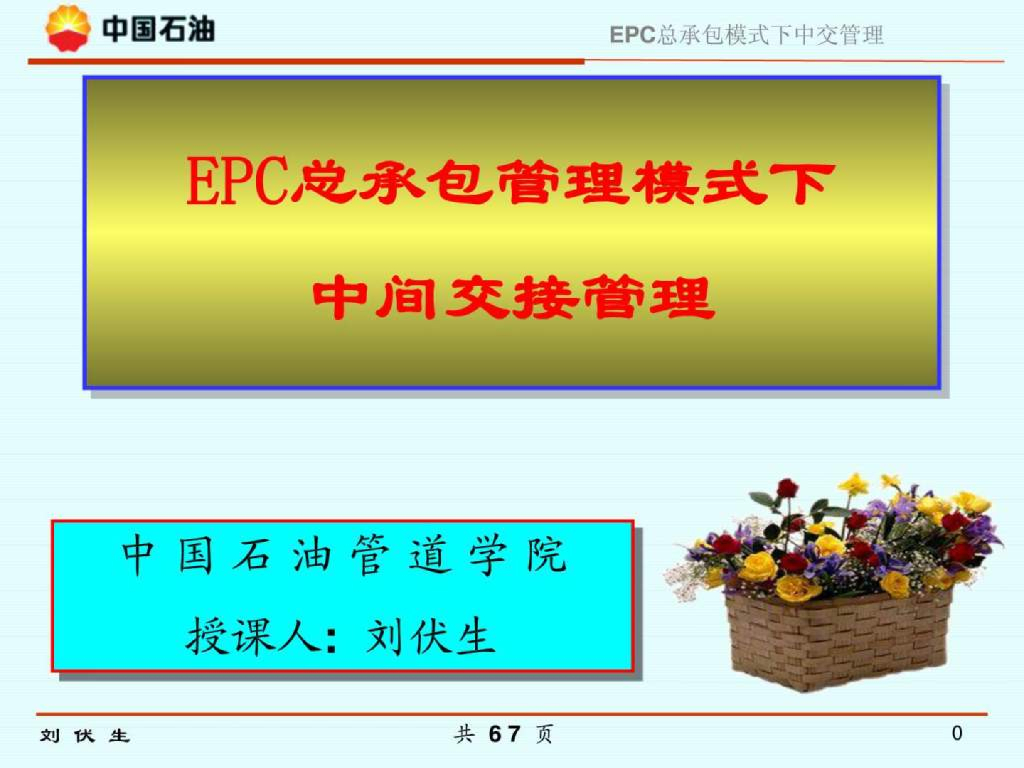 中国石油

EPC总承包模式下中交管理

EPC总承包管理模式下

中间交接管理

中国石油管道学院

授课人：刘伏生

刘 伏 生

共 67 页

0